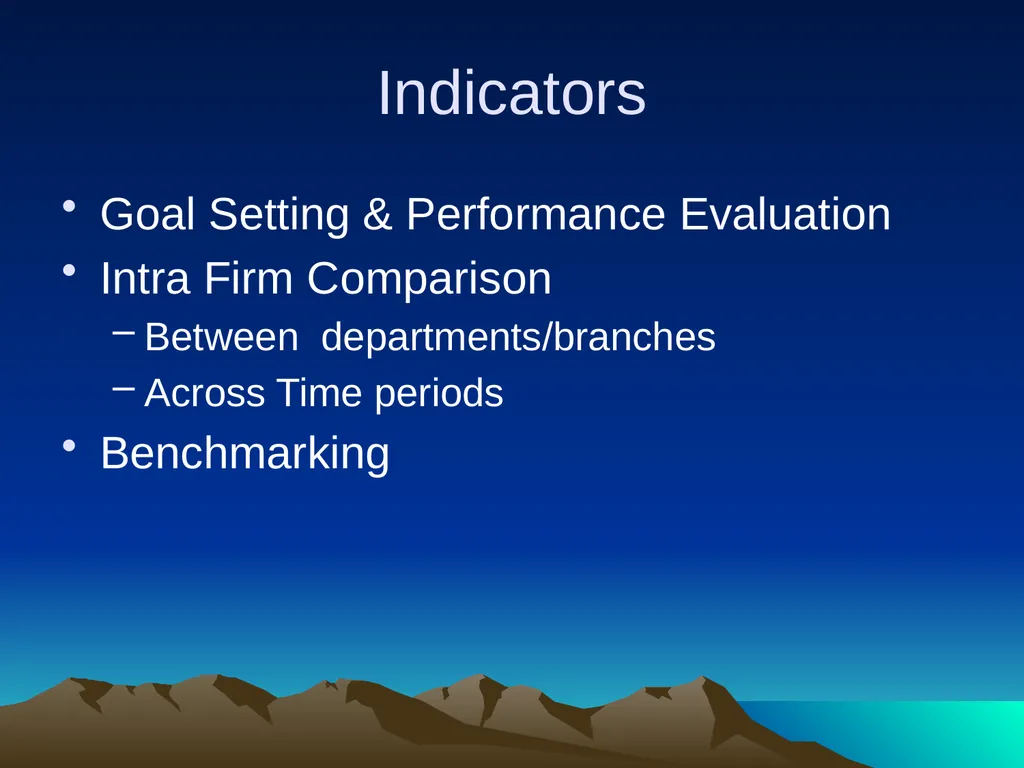 Indicators

• Goal Setting & Performance Evaluation
• Intra Firm Comparison
– Between departments/branches
– Across Time periods
• Benchmarking